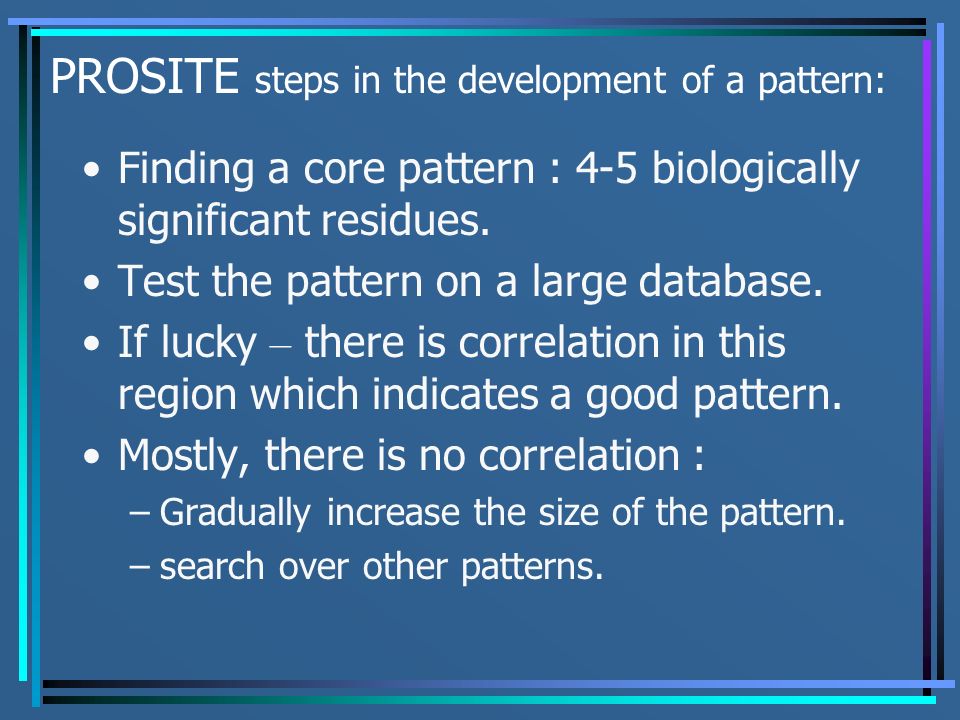 PROSITE steps in the development of a pattern:

• Finding a core pattern : 4-5 biologically significant residues.
• Test the pattern on a large database.
• If lucky – there is correlation in this region which indicates a good pattern.
• Mostly, there is no correlation :
– Gradually increase the size of the pattern.
– search over other patterns.